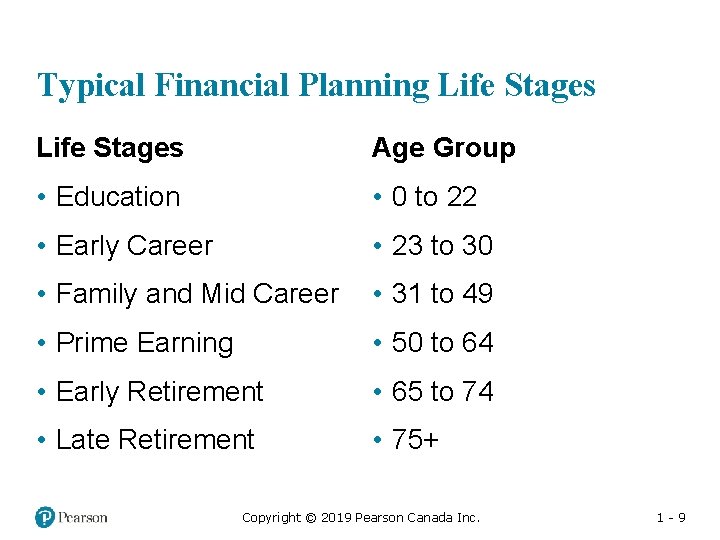 Typical Financial Planning Life Stages

Life Stages
• Education
• Early Career
• Family and Mid Career
• Prime Earning
• Early Retirement
• Late Retirement

Age Group
• 0 to 22
• 23 to 30
• 31 to 49
• 50 to 64
• 65 to 74
• 75+

Pearson

Copyright © 2019 Pearson Canada Inc.

1 - 9